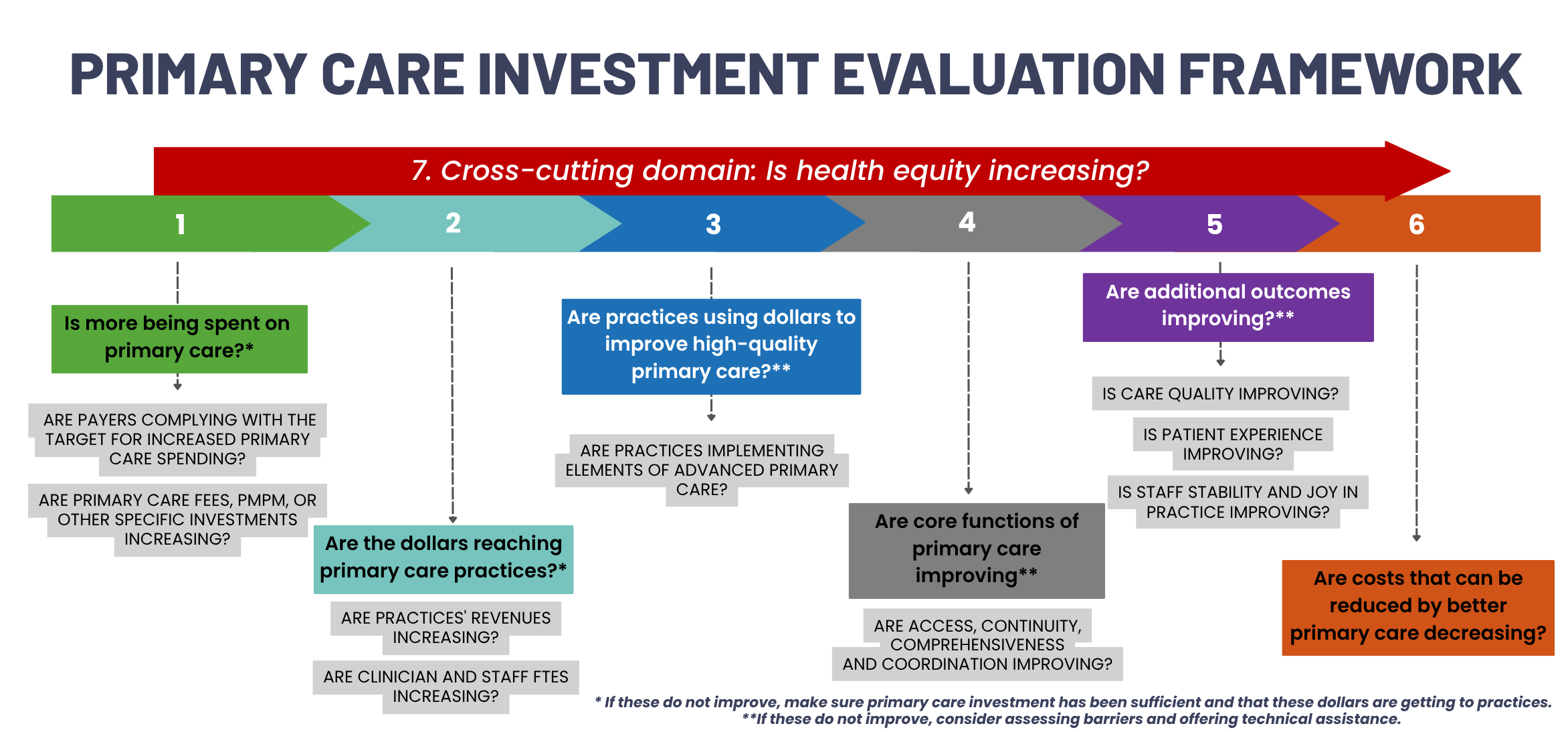 PRIMARY CARE INVESTMENT EVALUATION FRAMEWORK

7. Cross-cutting domain: Is health equity increasing?

1

2

3

4

5

6

Is more being spent on primary care?*

ARE PAYERS COMPLYING WITH THE TARGET FOR INCREASED PRIMARY CARE SPENDING?

ARE PRIMARY CARE FEES, PMPM, OR OTHER SPECIFIC INVESTMENTS INCREASING?

Are the dollars reaching primary care practices?*

ARE PRACTICES' REVENUES INCREASING?

ARE CLINICIAN AND STAFF FTES INCREASING?

Are practices using dollars to improve high-quality primary care?**

ARE PRACTICES IMPLEMENTING ELEMENTS OF ADVANCED PRIMARY CARE?

Are core functions of primary care improving**

ARE ACCESS, CONTINUITY, COMPREHENSIVENESS AND COORDINATION IMPROVING?

Are additional outcomes improving?**

IS CARE QUALITY IMPROVING?

IS PATIENT EXPERIENCE IMPROVING?

IS STAFF STABILITY AND JOY IN PRACTICE IMPROVING?

Are costs that can be reduced by better primary care decreasing?

* If these do not improve, make sure primary care investment has been sufficient and that these dollars are getting to practices.
**If these do not improve, consider assessing barriers and offering technical assistance.